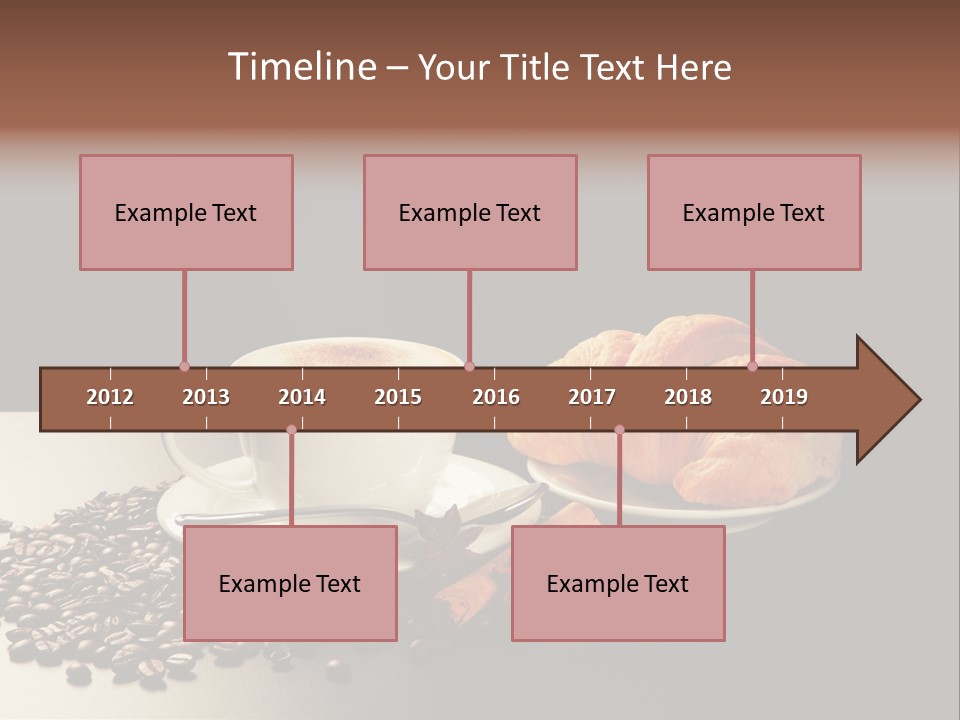 Timeline – Your Title Text Here

Example Text

Example Text

Example Text

2012
2013
2014
2015
2016
2017
2018
2019

Example Text

Example Text